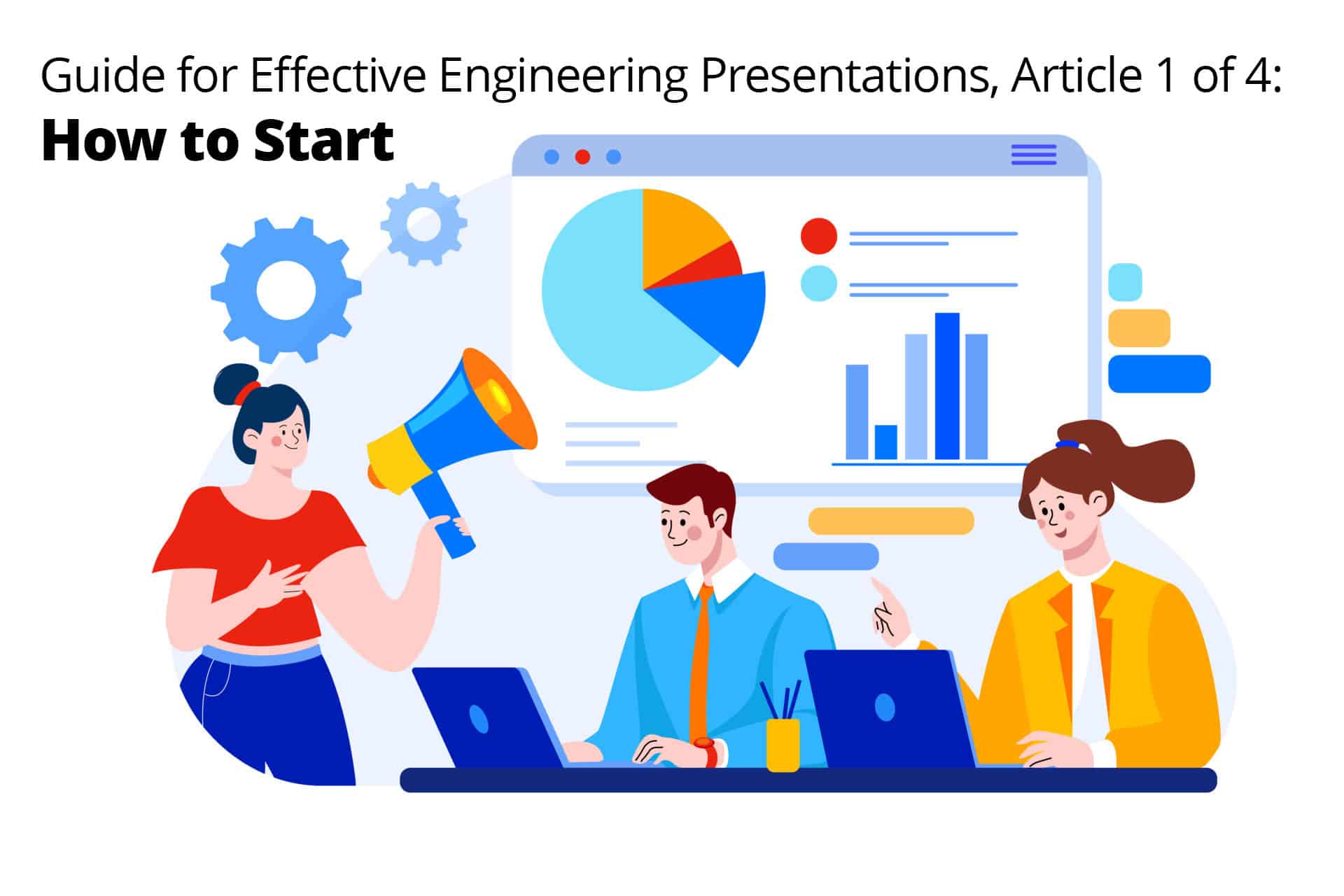 Guide for Effective Engineering Presentations, Article 1 of 4:
How to Start